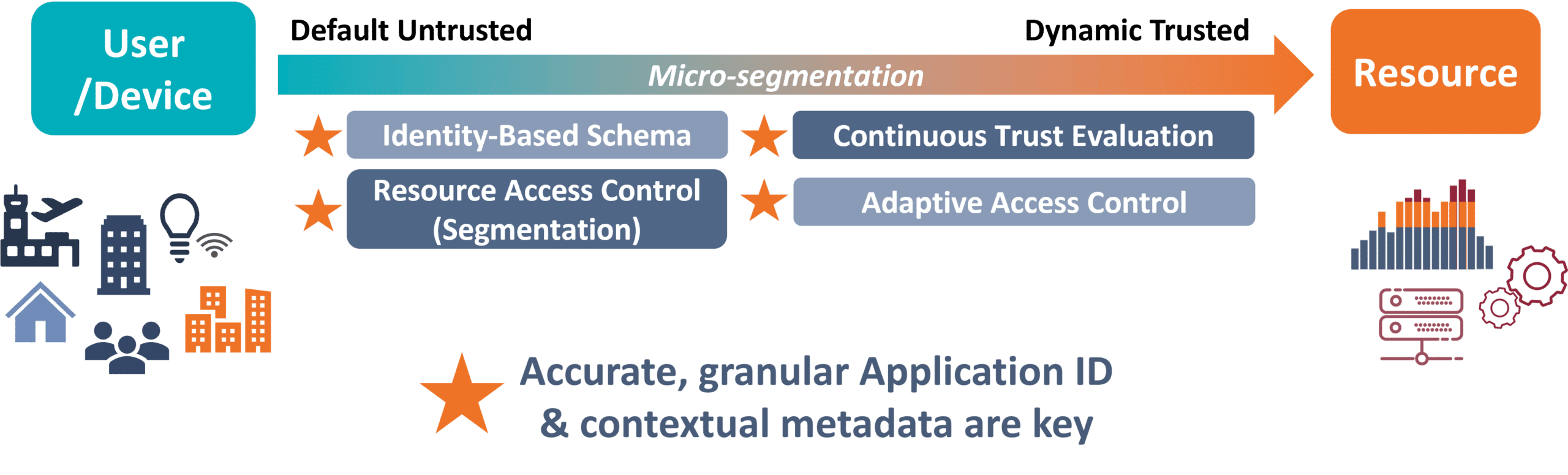 User /Device

Default Untrusted

Dynamic Trusted

Micro-segmentation

Resource

Identity-Based Schema

Continuous Trust Evaluation

Resource Access Control (Segmentation)

Adaptive Access Control

Accurate, granular Application ID & contextual metadata are key